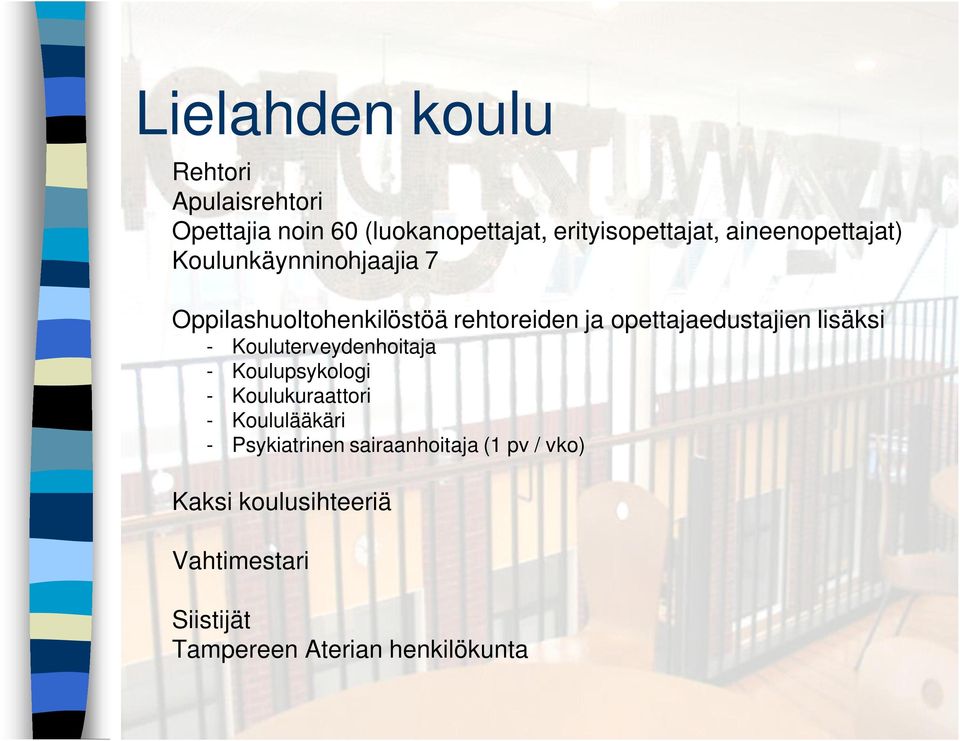 Lielahden koulu

Rehtori
Apulaisrehtori
Opettajia noin 60 (luokanopettajat, erityisopettajat, aineenopettajat)
Koulunkäynninohjaajia 7

Oppilashuoltohenkilöstöä rehtoreiden ja opettajaedustajien lisäksi
- Kouluterveydenhoitaja
- Koulupsykologi
- Koulukuraattori
- Koululääkäri
- Psykiatrinen sairaanhoitaja (1 pv / vko)

Kaksi koulusihteeriä

Vahtimestari

Siistijät
Tampereen Aterian henkilökunta